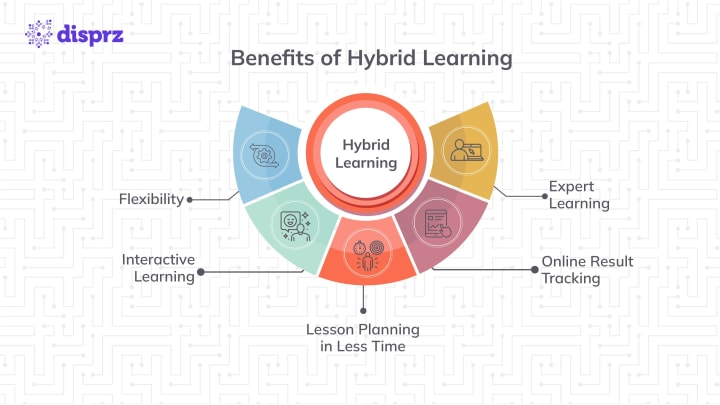 disprz

Benefits of Hybrid Learning

Hybrid Learning

Flexibility

Interactive Learning

Lesson Planning in Less Time

Online Result Tracking

Expert Learning